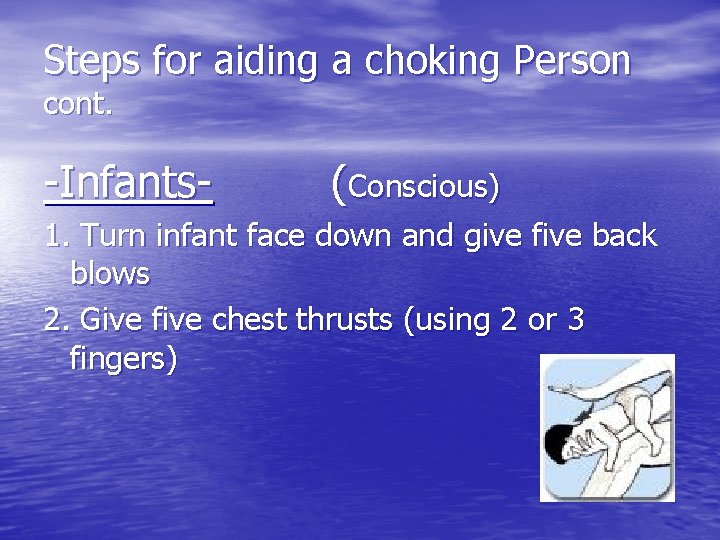 Steps for aiding a choking Person cont.

-Infants- (Conscious)

1. Turn infant face down and give five back blows

2. Give five chest thrusts (using 2 or 3 fingers)